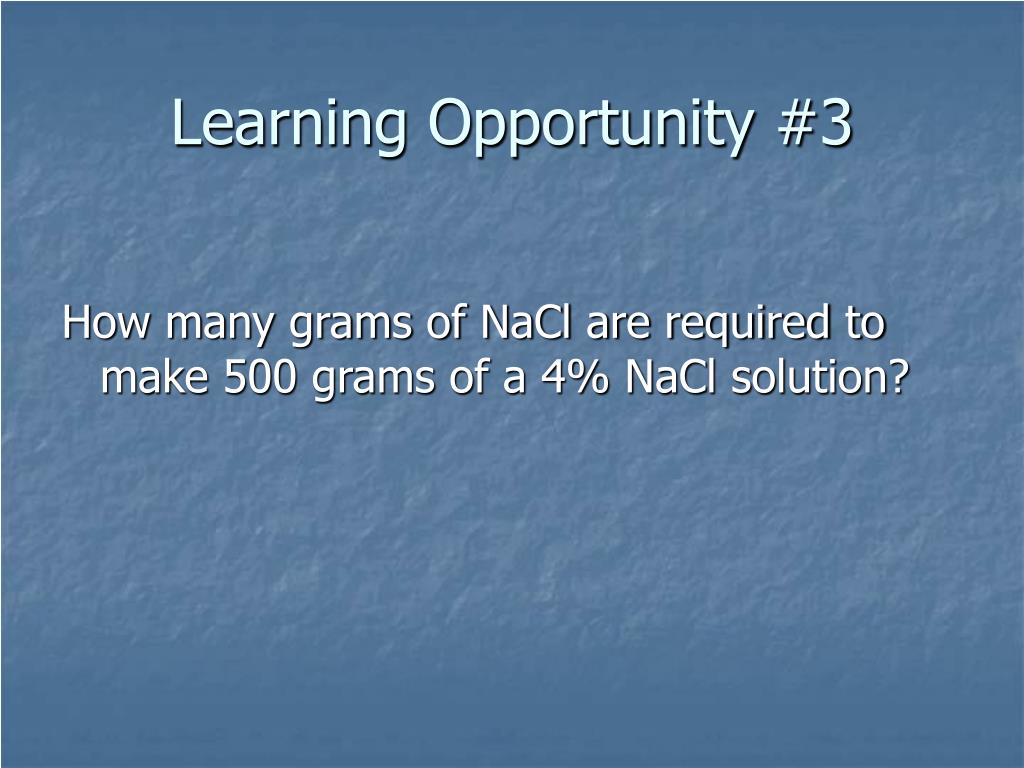 Learning Opportunity #3

How many grams of NaCl are required to make 500 grams of a 4% NaCl solution?